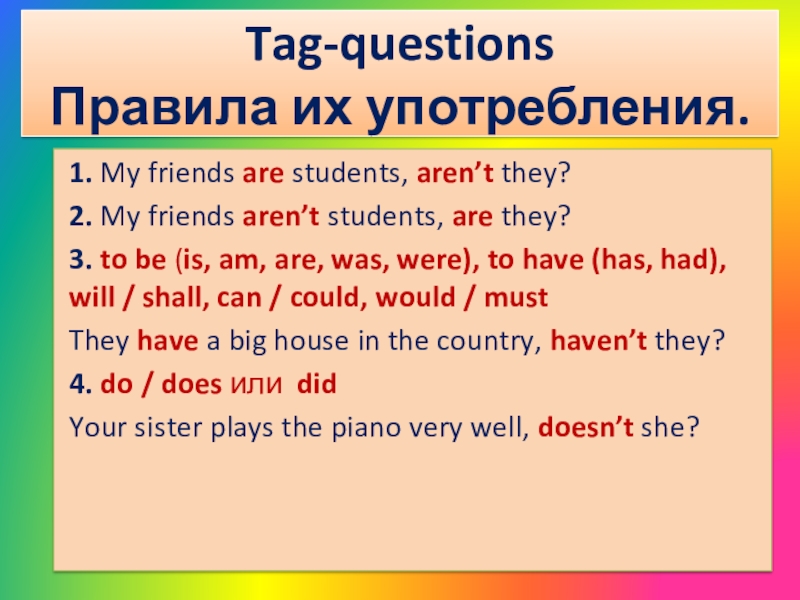 Tag-questions
Правила их употребления.

1. My friends are students, aren’t they?

2. My friends aren’t students, are they?

3. to be (is, am, are, was, were), to have (has, had), will / shall, can / could, would / must

They have a big house in the country, haven’t they?

4. do / does или did

Your sister plays the piano very well, doesn’t she?